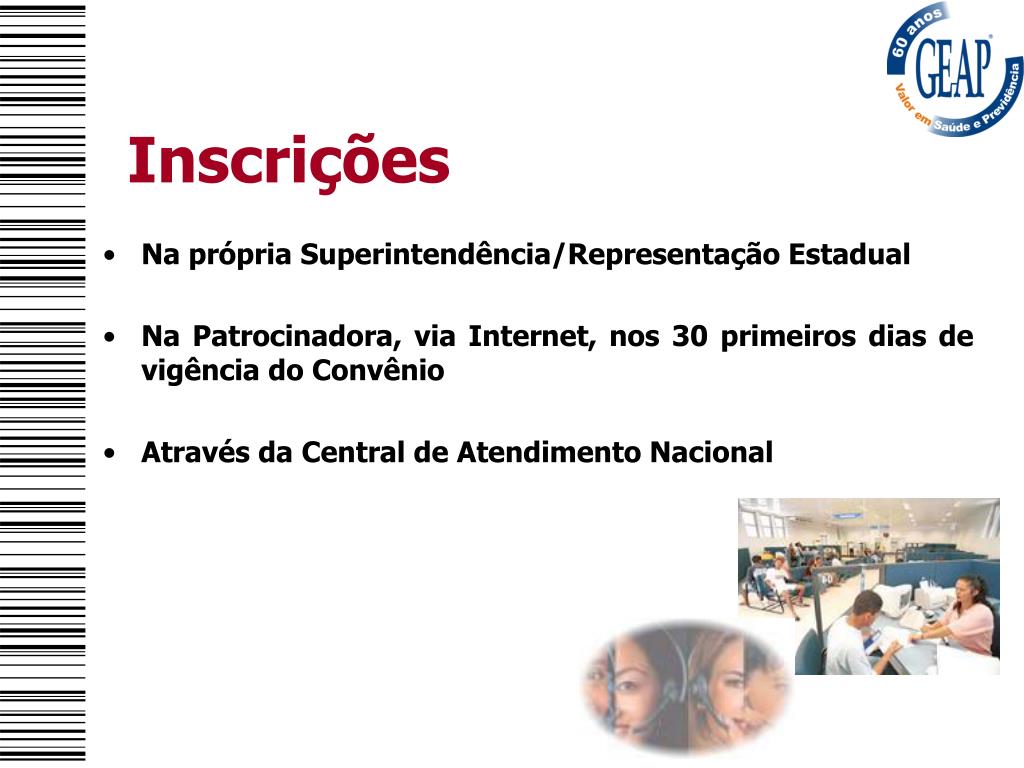 60 anos
GEAP
Valor em Saúde e Previdência

Inscrições

• Na própria Superintendência/Representação Estadual

• Na Patrocinadora, via Internet, nos 30 primeiros dias de vigência do Convênio

• Através da Central de Atendimento Nacional